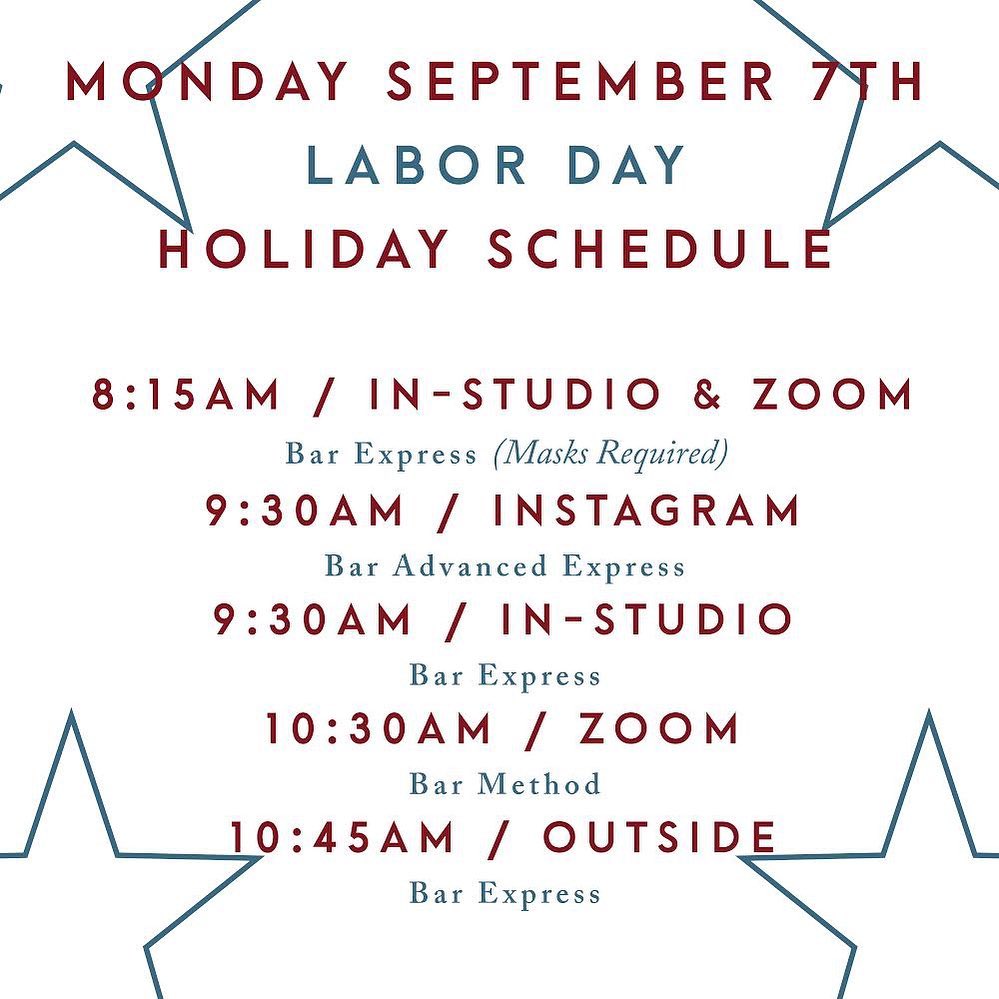 MONDAY SEPTEMBER 7TH
LABOR DAY
HOLIDAY SCHEDULE

8:15AM / IN-STUDIO & ZOOM
Bar Express (Masks Required)
9:30AM / INSTAGRAM
Bar Advanced Express
9:30AM / IN-STUDIO
Bar Express
10:30AM / ZOOM
Bar Method
10:45AM / OUTSIDE
Bar Express